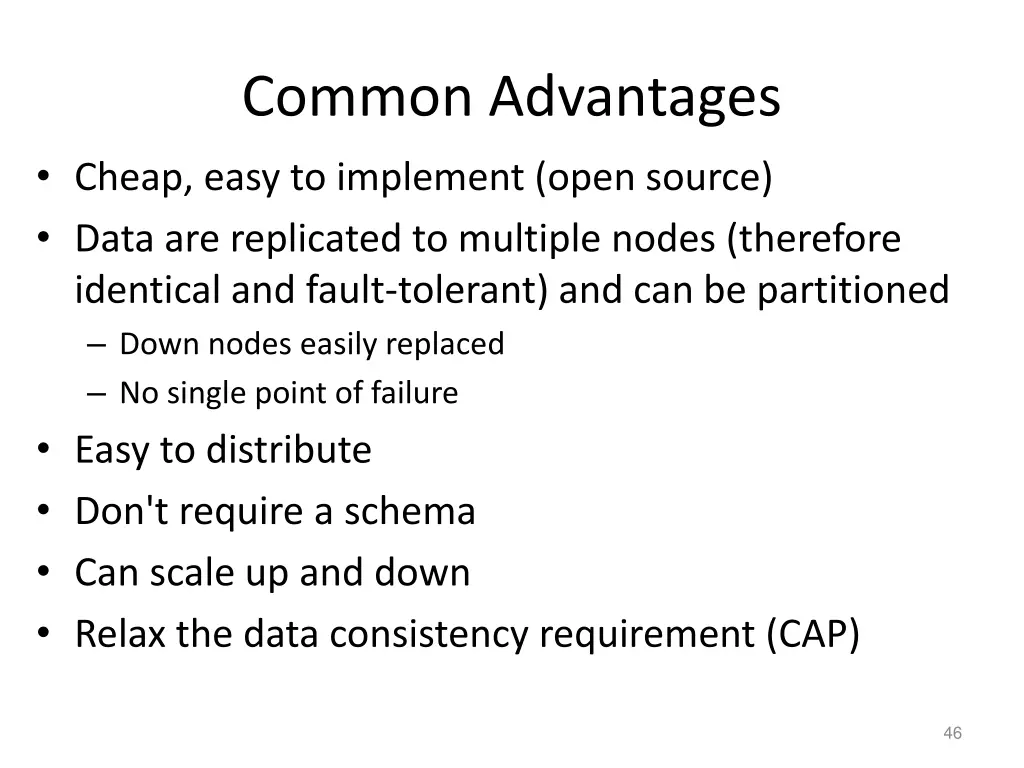 Common Advantages

• Cheap, easy to implement (open source)
• Data are replicated to multiple nodes (therefore identical and fault-tolerant) and can be partitioned
  – Down nodes easily replaced
  – No single point of failure
• Easy to distribute
• Don't require a schema
• Can scale up and down
• Relax the data consistency requirement (CAP)

46